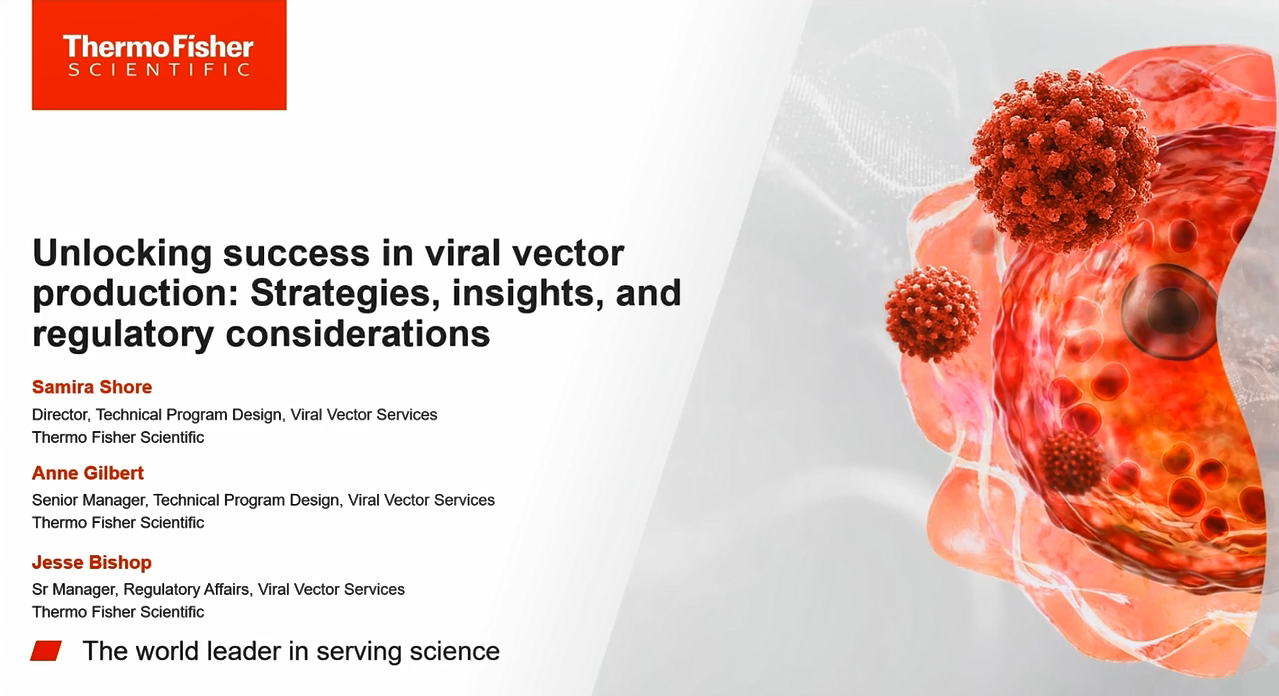 ThermoFisher
SCIENTIFIC

Unlocking success in viral vector production: Strategies, insights, and regulatory considerations

Samira Shore
Director, Technical Program Design, Viral Vector Services
Thermo Fisher Scientific

Anne Gilbert
Senior Manager, Technical Program Design, Viral Vector Services
Thermo Fisher Scientific

Jesse Bishop
Sr Manager, Regulatory Affairs, Viral Vector Services
Thermo Fisher Scientific

The world leader in serving science